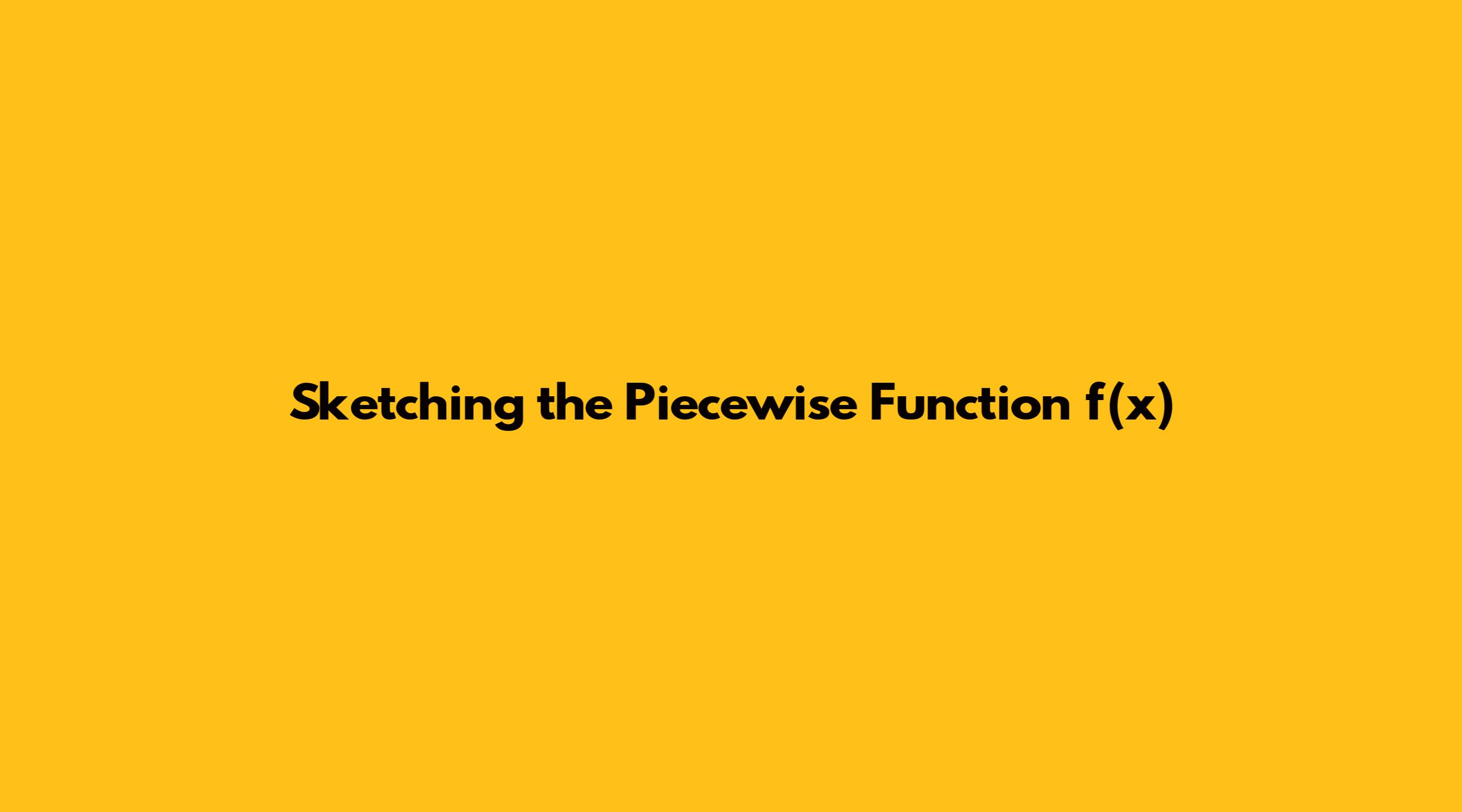 Sketching the Piecewise Function f(x)